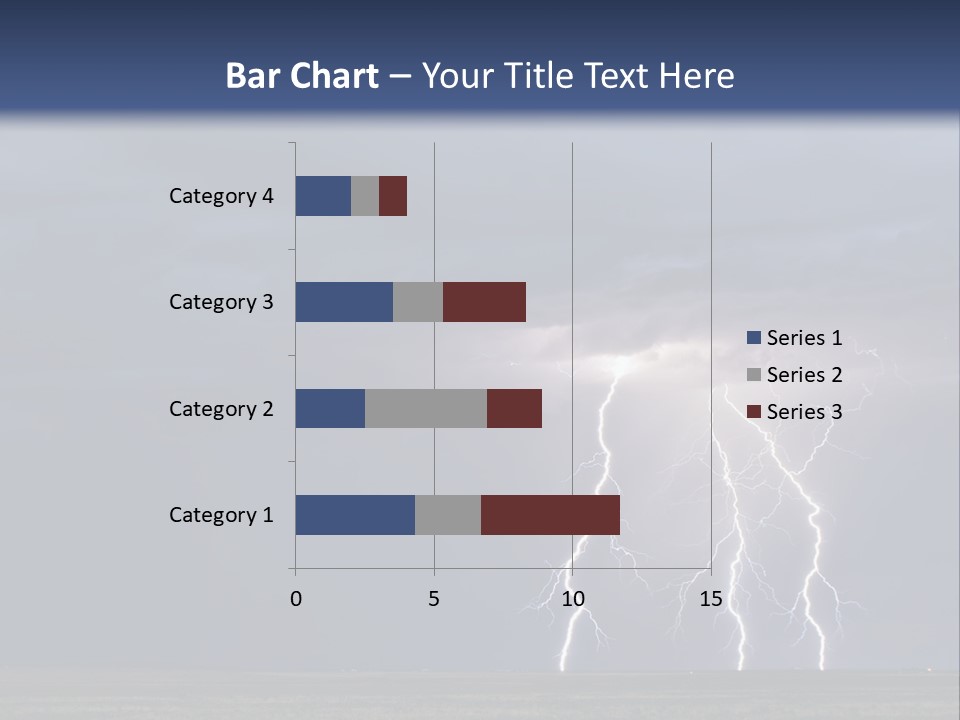 Bar Chart – Your Title Text Here

Category 4
Category 3
Category 2
Category 1

0
5
10
15

Series 1
Series 2
Series 3